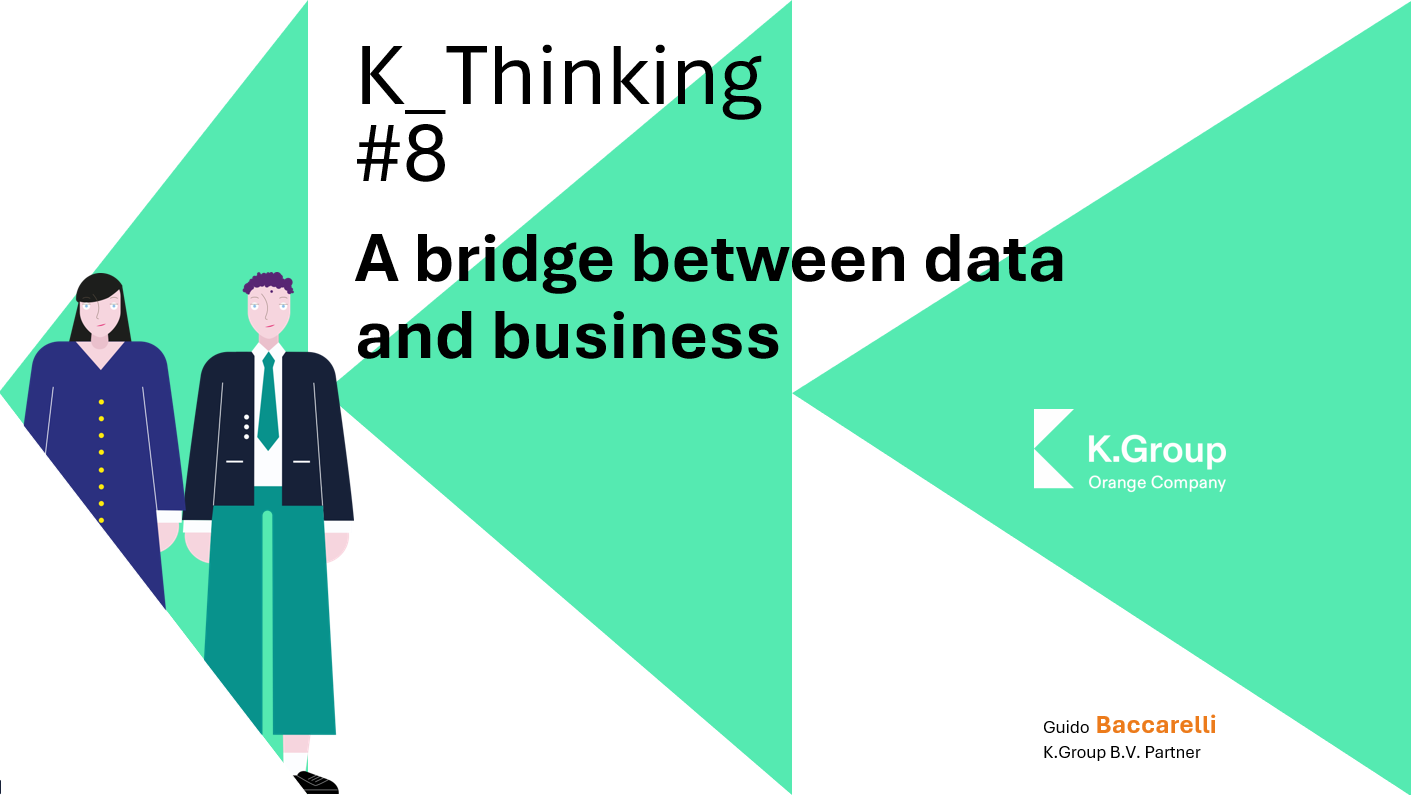 K_Thinking
#8

A bridge between data and business

K.Group
Orange Company

Guido Baccarelli
K.Group B.V. Partner